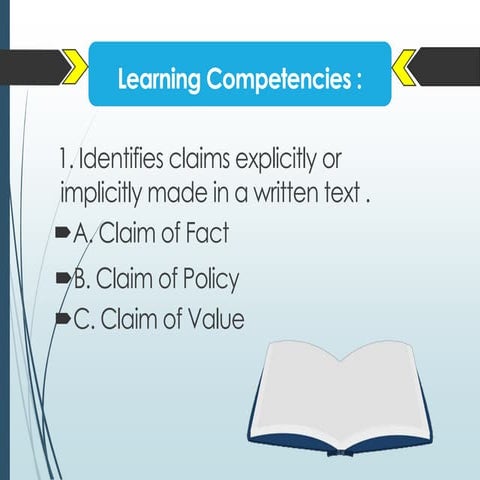 Learning Competencies :

1. Identifies claims explicitly or implicitly made in a written text .

A. Claim of Fact

B. Claim of Policy

C. Claim of Value